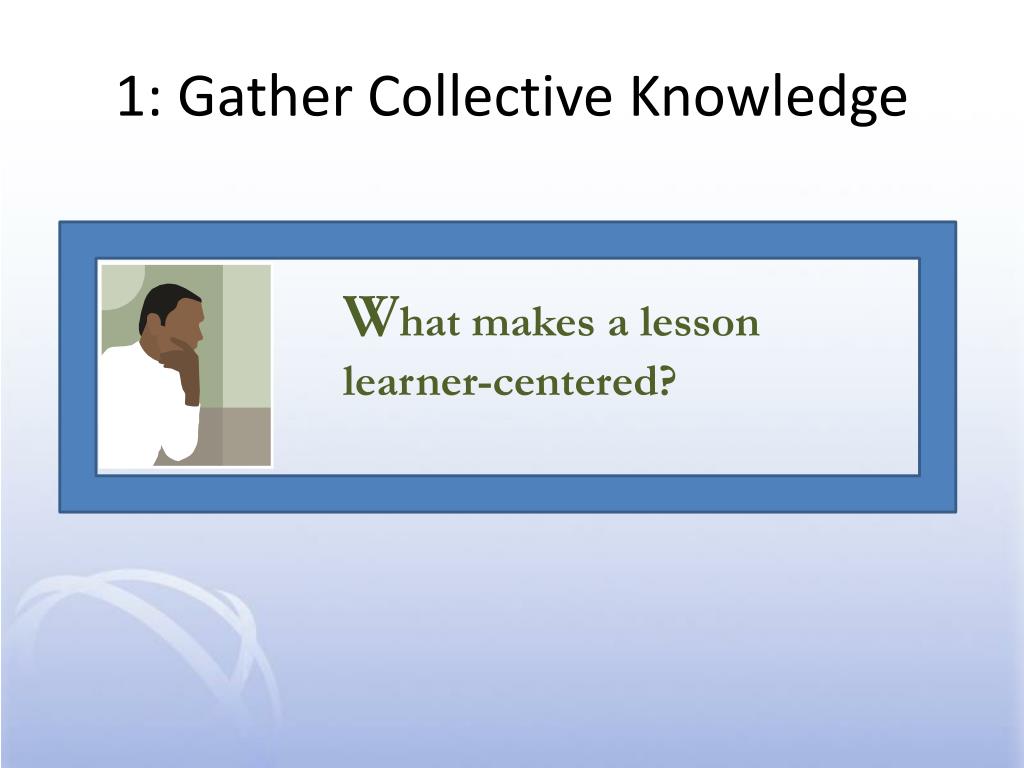 1: Gather Collective Knowledge

What makes a lesson learner-centered?